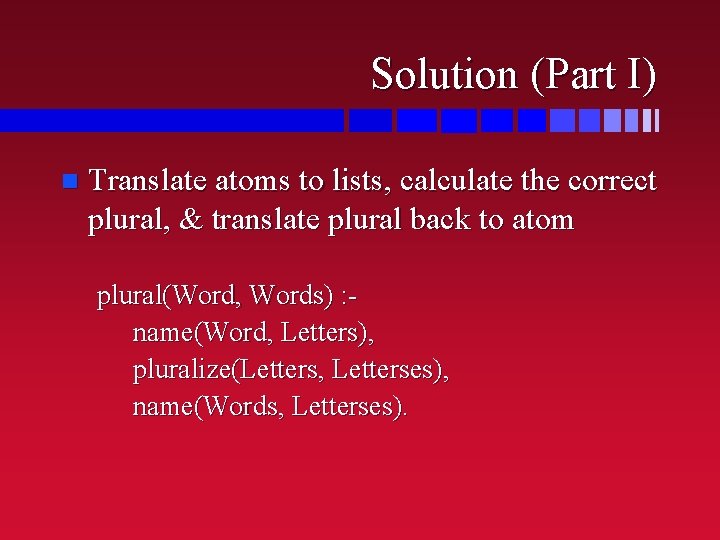 Solution (Part I)

Translate atoms to lists, calculate the correct plural, & translate plural back to atom

plural(Word, Words) :-
name(Word, Letters),
pluralize(Letters, Letterses),
name(Words, Letterses).